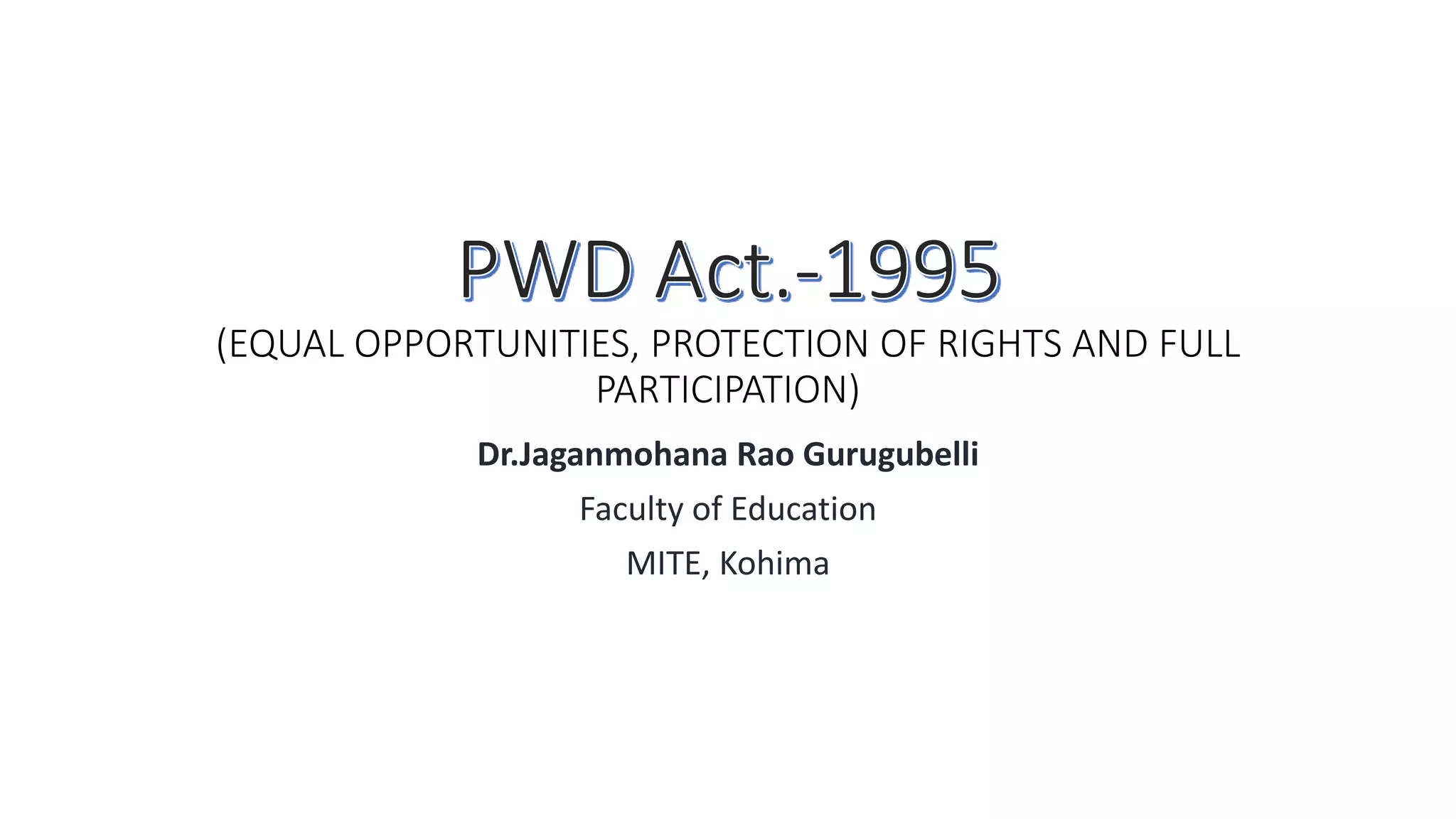 PWD Act.-1995

(EQUAL OPPORTUNITIES, PROTECTION OF RIGHTS AND FULL PARTICIPATION)

Dr.Jaganmohana Rao Gurugubelli

Faculty of Education

MITE, Kohima